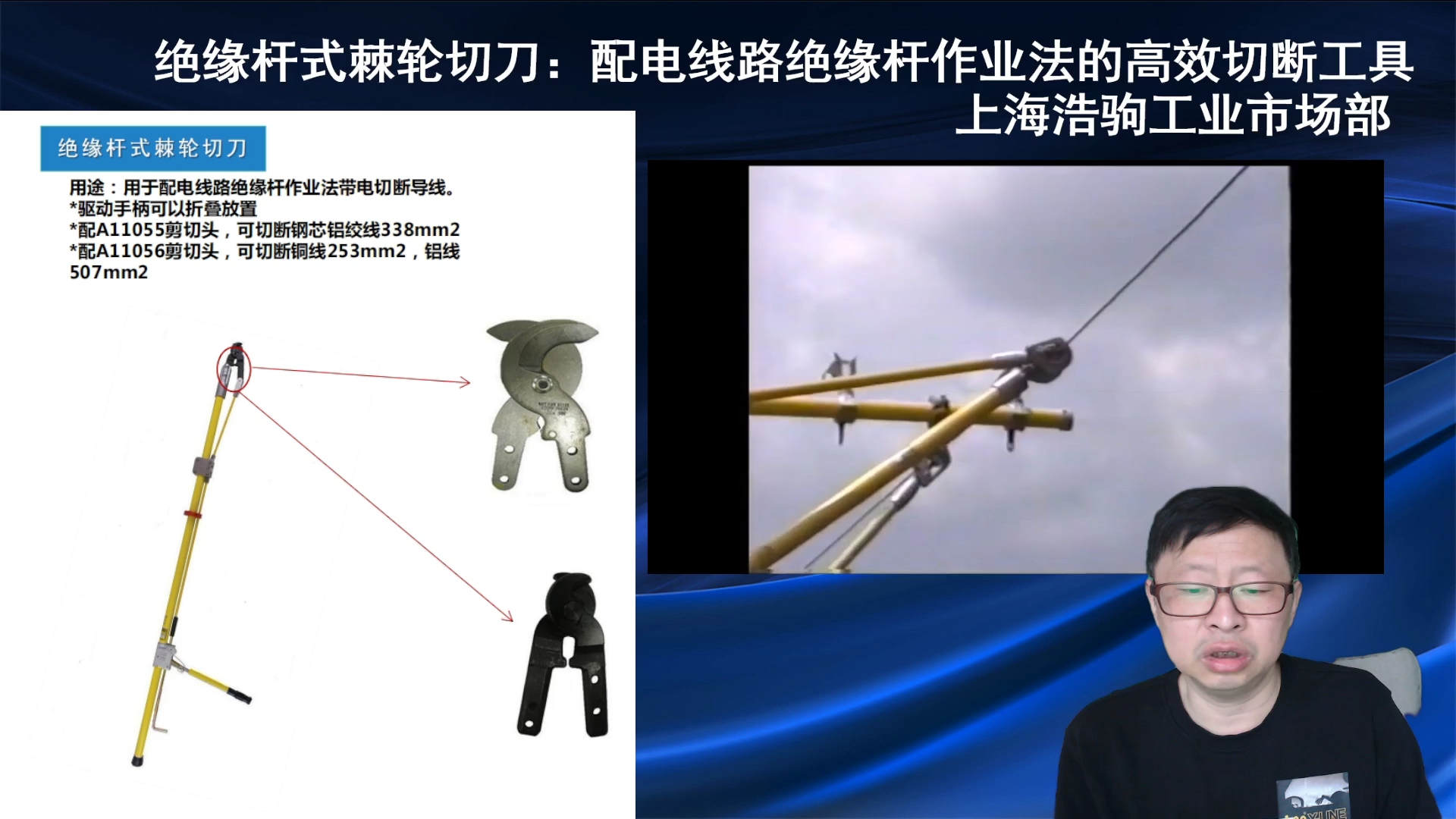 绝缘杆式棘轮切刀：配电线路绝缘杆作业法的高效切断工具
上海浩驹工业市场部

绝缘杆式棘轮切刀

用途：用于配电线路绝缘杆作业法带电切断导线。
*驱动手柄可以折叠放置
*配A11055剪切头，可切断钢芯铝绞线338mm2
*配A11056剪切头，可切断铜线253mm2，铝线507mm2